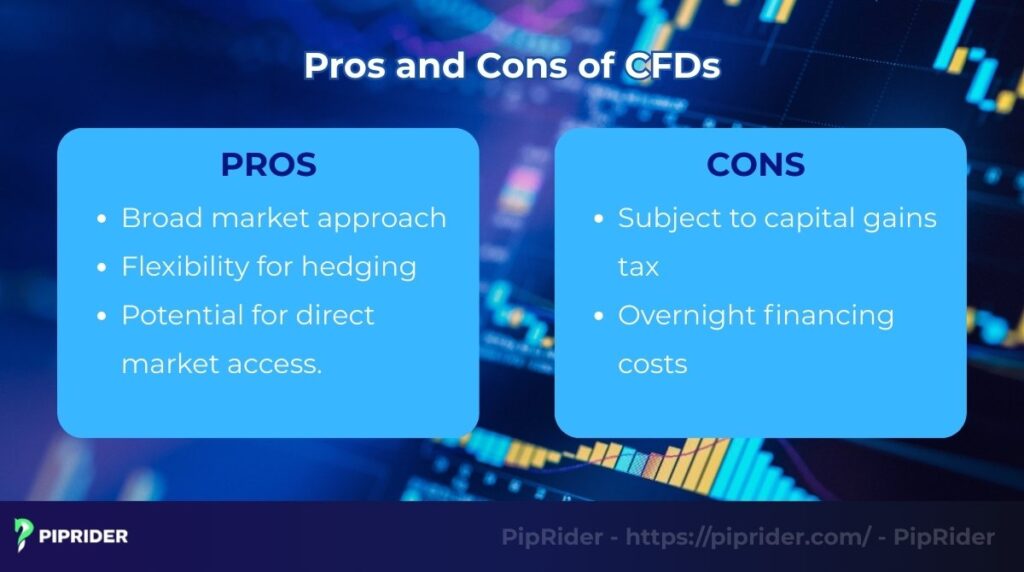 Pros and Cons of CFDs

PROS
- Broad market approach
- Flexibility for hedging
- Potential for direct market access.

CONS
- Subject to capital gains tax
- Overnight financing costs

PIPRIDER

PipRider - https://piprider.com/ - PipRider